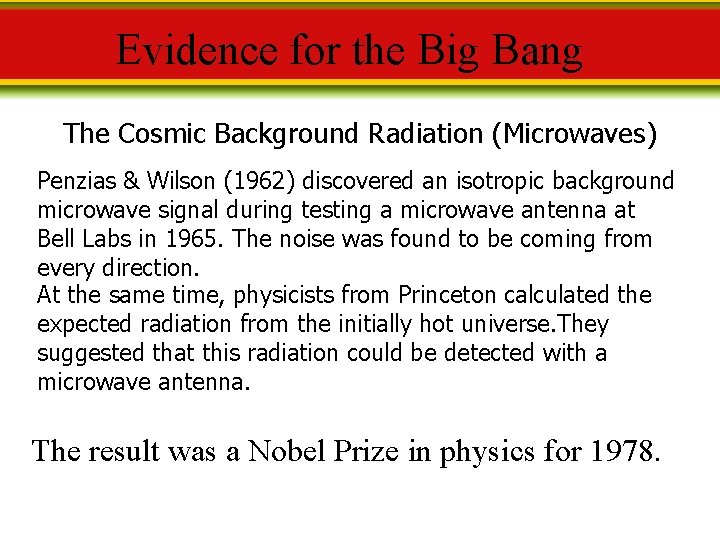 Evidence for the Big Bang

The Cosmic Background Radiation (Microwaves)

Penzias & Wilson (1962) discovered an isotropic background microwave signal during testing a microwave antenna at Bell Labs in 1965. The noise was found to be coming from every direction.
At the same time, physicists from Princeton calculated the expected radiation from the initially hot universe.They suggested that this radiation could be detected with a microwave antenna.

The result was a Nobel Prize in physics for 1978.